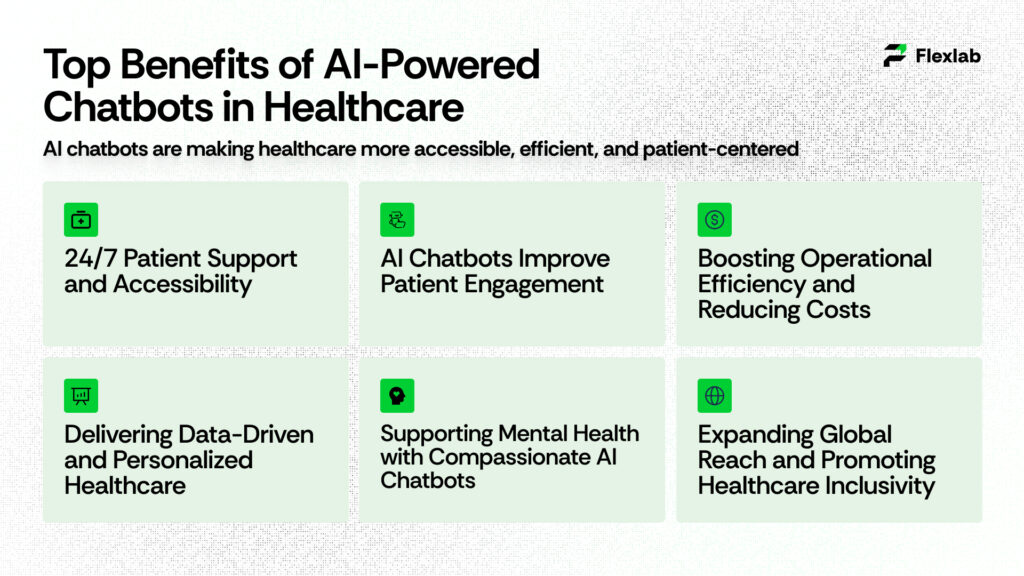 Top Benefits of AI-Powered Chatbots in Healthcare

Flexlab

AI chatbots are making healthcare more accessible, efficient, and patient-centered

24/7 Patient Support and Accessibility

AI Chatbots Improve Patient Engagement

Boosting Operational Efficiency and Reducing Costs

Delivering Data-Driven and Personalized Healthcare

Supporting Mental Health with Compassionate AI Chatbots

Expanding Global Reach and Promoting Healthcare Inclusivity